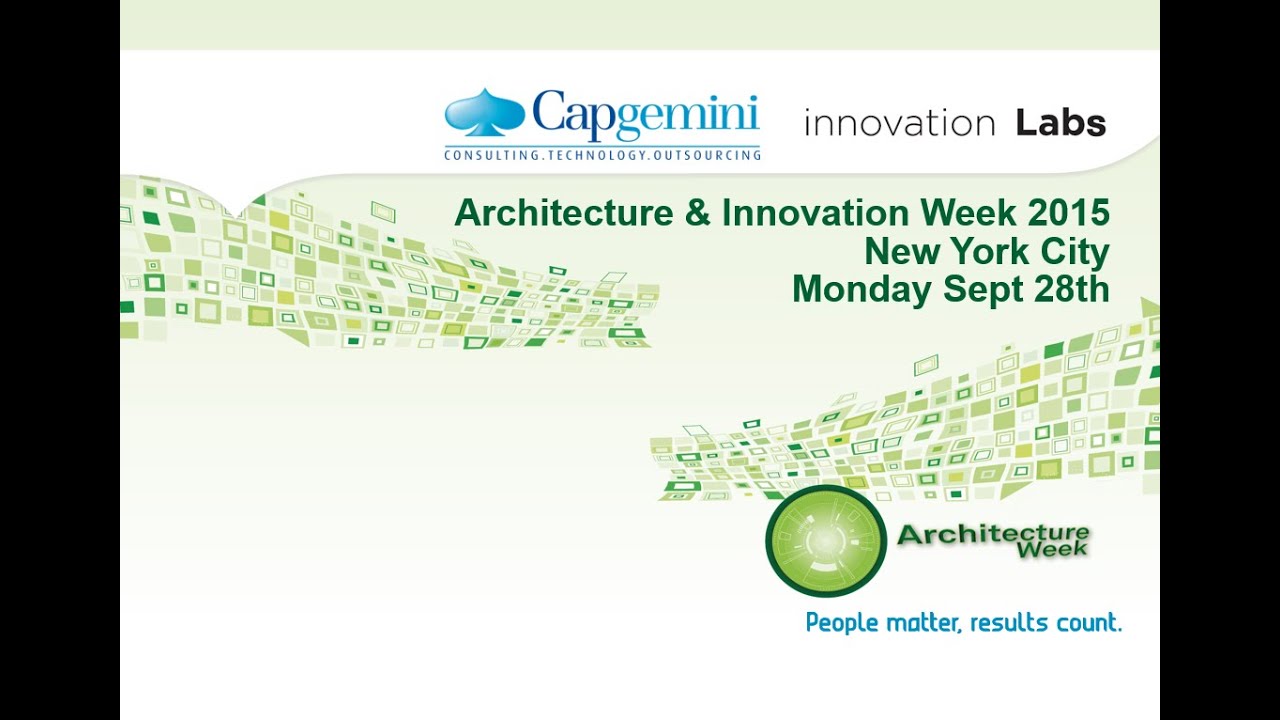 Capgemini
CONSULTING.TECHNOLOGY.OUTSOURCING

innovation Labs

Architecture & Innovation Week 2015
New York City
Monday Sept 28th

Architecture Week

People matter, results count.